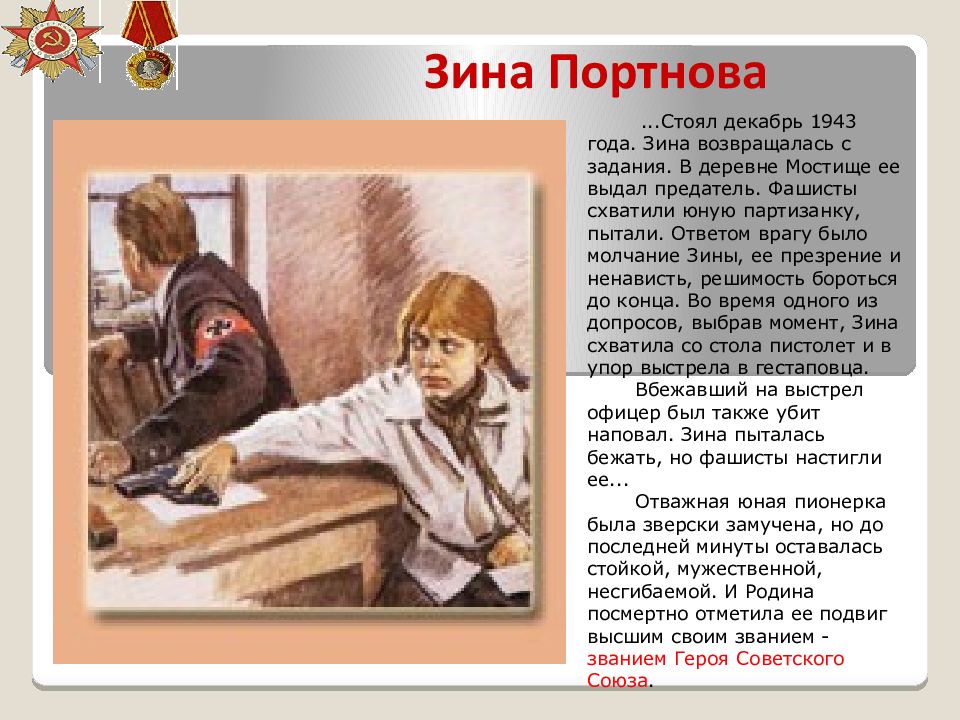 Зина Портнова

...Стоял декабрь 1943 года. Зина возвращалась с задания. В деревне Мостище ее выдал предатель. Фашисты схватили юную партизанку, пытали. Ответом врагу было молчание Зины, ее презрение и ненависть, решимость бороться до конца. Во время одного из допросов, выбрав момент, Зина схватила со стола пистолет и в упор выстрела в гестаповца.

Вбежавший на выстрел офицер был также убит наповал. Зина пыталась бежать, но фашисты настигли ее...

Отважная юная пионерка была зверски замучена, но до последней минуты оставалась стойкой, мужественной, несгибаемой. И Родина посмертно отметила ее подвиг высшим своим званием - званием Героя Советского Союза.